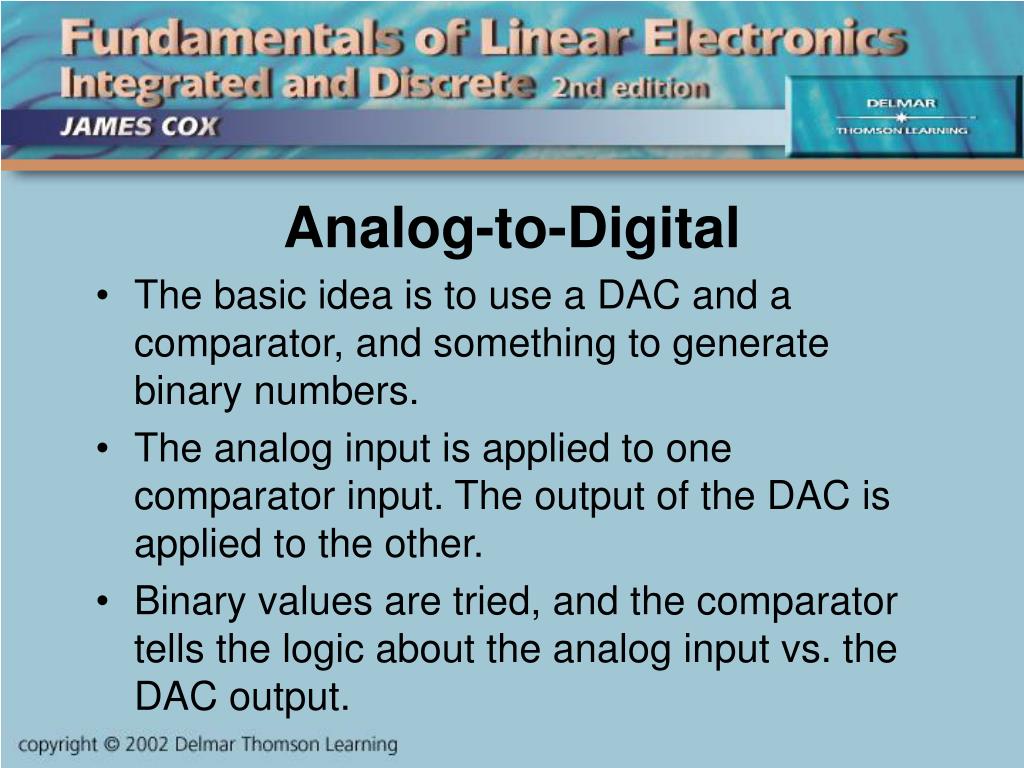 Fundamentals of Linear Electronics
Integrated and Discrete 2nd edition
JAMES COX

DELMAR
THOMSON LEARNING

Analog-to-Digital

• The basic idea is to use a DAC and a comparator, and something to generate binary numbers.
• The analog input is applied to one comparator input. The output of the DAC is applied to the other.
• Binary values are tried, and the comparator tells the logic about the analog input vs. the DAC output.

copyright © 2002 Delmar Thomson Learning